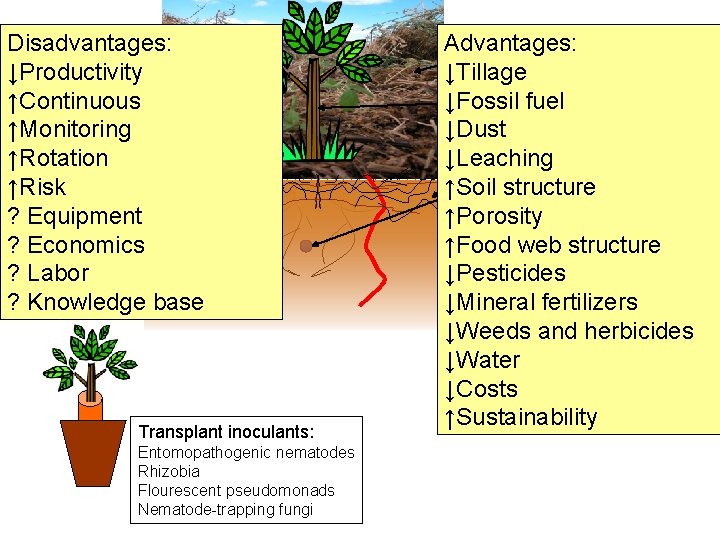 Disadvantages:
↓Productivity
↑Continuous
↑Monitoring
↑Rotation
↑Risk
? Equipment
? Economics
? Labor
? Knowledge base

Advantages:
↓Tillage
↓Fossil fuel
↓Dust
↓Leaching
↑Soil structure
↑Porosity
↑Food web structure
↓Pesticides
↓Mineral fertilizers
↓Weeds and herbicides
↓Water
↓Costs
↑Sustainability

Transplant inoculants:
Entomopathogenic nematodes
Rhizobia
Flourescent pseudomonads
Nematode-trapping fungi